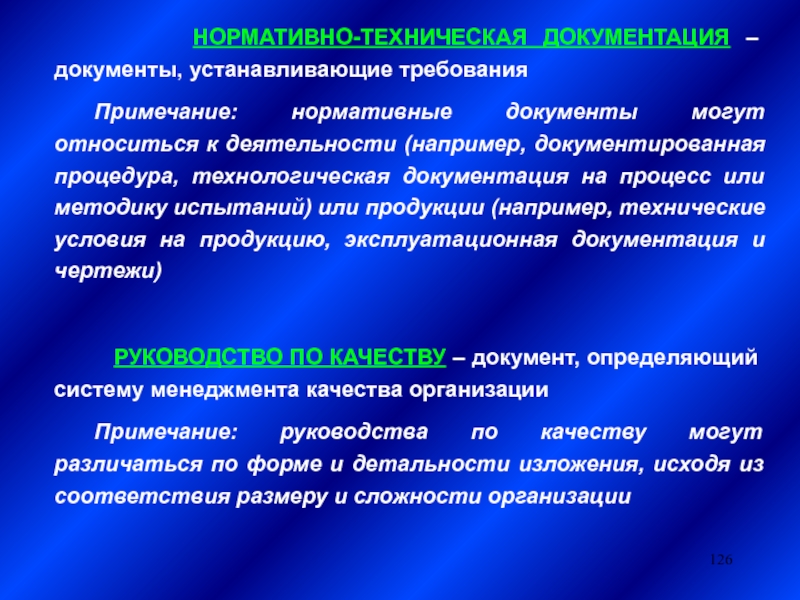 НОРМАТИВНО-ТЕХНИЧЕСКАЯ ДОКУМЕНТАЦИЯ – документы, устанавливающие требования

Примечание: нормативные документы могут относиться к деятельности (например, документированная процедура, технологическая документация на процесс или методику испытаний) или продукции (например, технические условия на продукцию, эксплуатационная документация и чертежи)

РУКОВОДСТВО ПО КАЧЕСТВУ – документ, определяющий систему менеджмента качества организации

Примечание: руководства по качеству могут различаться по форме и детальности изложения, исходя из соответствия размеру и сложности организации

126